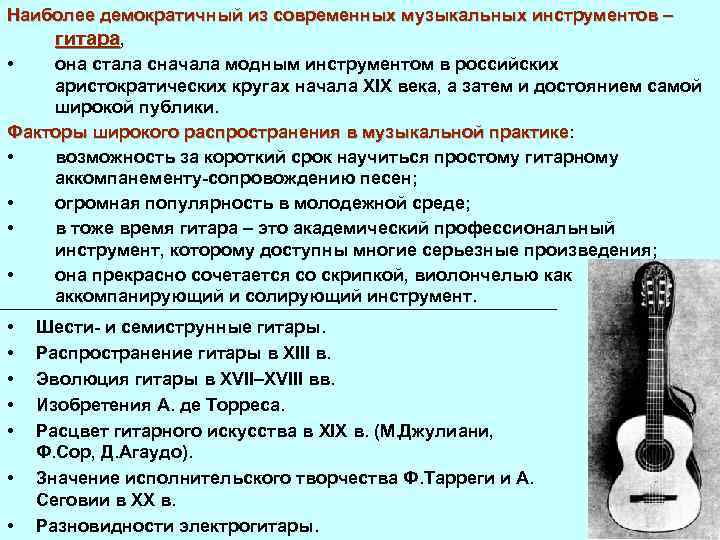 Наиболее демократичный из современных музыкальных инструментов – гитара,

• она стала сначала модным инструментом в российских аристократических кругах начала XIX века, а затем и достоянием самой широкой публики.

Факторы широкого распространения в музыкальной практике:

• возможность за короткий срок научиться простому гитарному аккомпанементу-сопровождению песен;

• огромная популярность в молодежной среде;

• в тоже время гитара – это академический профессиональный инструмент, которому доступны многие серьезные произведения;

• она прекрасно сочетается со скрипкой, виолончелью как аккомпанирующий и солирующий инструмент.

• Шести- и семиструнные гитары.

• Распространение гитары в XIII в.

• Эволюция гитары в XVII–XVIII вв.

• Изобретения А. де Торреса.

• Расцвет гитарного искусства в XIX в. (М.Джулиани, Ф.Сор, Д.Агаудо).

• Значение исполнительского творчества Ф.Тарреги и А. Сеговии в XX в.

• Разновидности электрогитары.